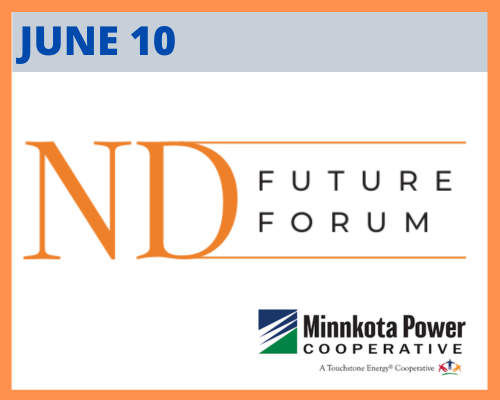 JUNE 10

ND FUTURE FORUM

Minnkota Power
COOPERATIVE
A Touchstone Energy® Cooperative